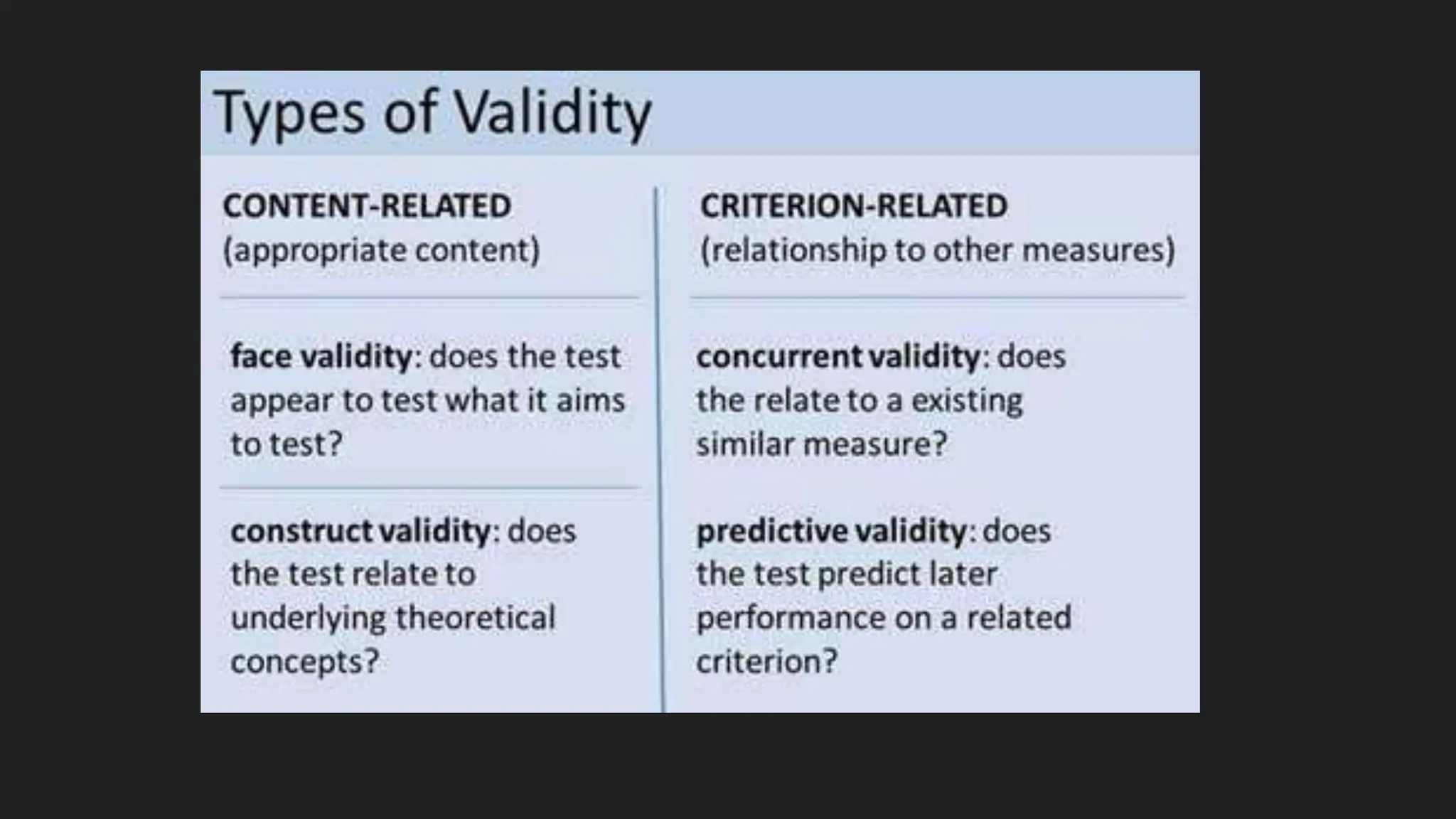 Types of Validity

CONTENT-RELATED
(appropriate content)

face validity: does the test appear to test what it aims to test?

construct validity: does the test relate to underlying theoretical concepts?

CRITERION-RELATED
(relationship to other measures)

concurrent validity: does the relate to a existing similar measure?

predictive validity: does the test predict later performance on a related criterion?